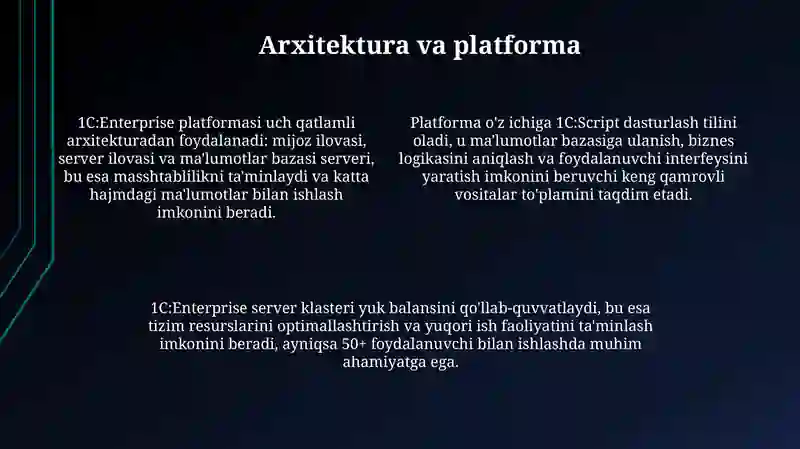 Arxitektura va platforma

1C:Enterprise platformasi uch qatlamli arxitekturadan foydalanadi: mijoz ilovasi, server ilovasi va ma'lumotlar bazasi serveri, bu esa masshtablilikni ta'minlaydi va katta hajmdagi ma'lumotlar bilan ishlash imkonini beradi.

Platforma o'z ichiga 1C:Script dasturlash tilini oladi, u ma'lumotlar bazasiga ulanish, biznes logikasini aniqlash va foydalanuvchi interfeysini yaratish imkonini beruvchi keng qamrovli vositalar to'plamini taqdim etadi.

1C:Enterprise server klasteri yuk balansini qo'llab-quvvatlaydi, bu esa tizim resurslarini optimallashtirish va yuqori ish faoliyatini ta'minlash imkonini beradi, ayniqsa 50+ foydalanuvchi bilan ishlashda muhim ahamiyatga ega.